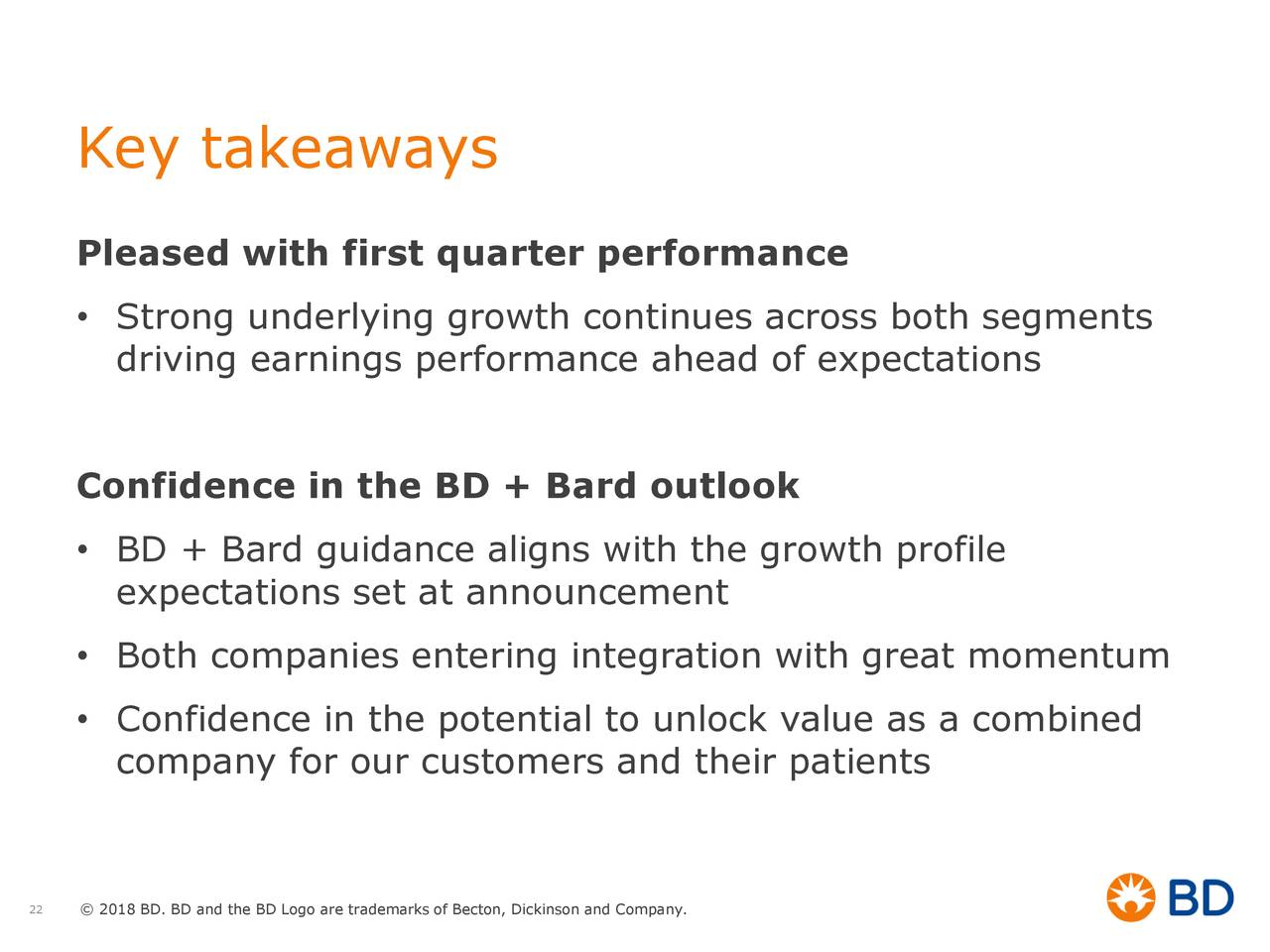 Key takeaways

Pleased with first quarter performance

• Strong underlying growth continues across both segments driving earnings performance ahead of expectations

Confidence in the BD + Bard outlook

• BD + Bard guidance aligns with the growth profile expectations set at announcement

• Both companies entering integration with great momentum

• Confidence in the potential to unlock value as a combined company for our customers and their patients

22 © 2018 BD. BD and the BD Logo are trademarks of Becton, Dickinson and Company.

BD